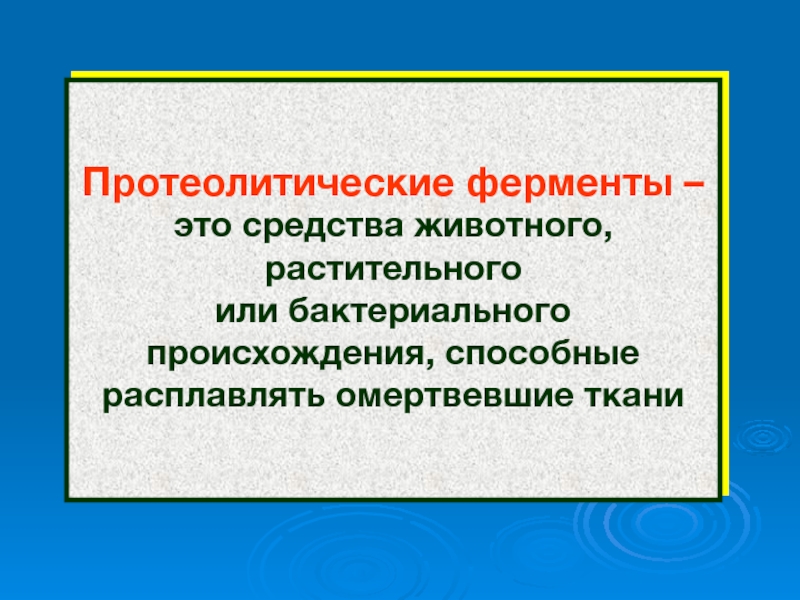 Протеолитические ферменты – это средства животного, растительного или бактериального происхождения, способные расплавлять омертвевшие ткани